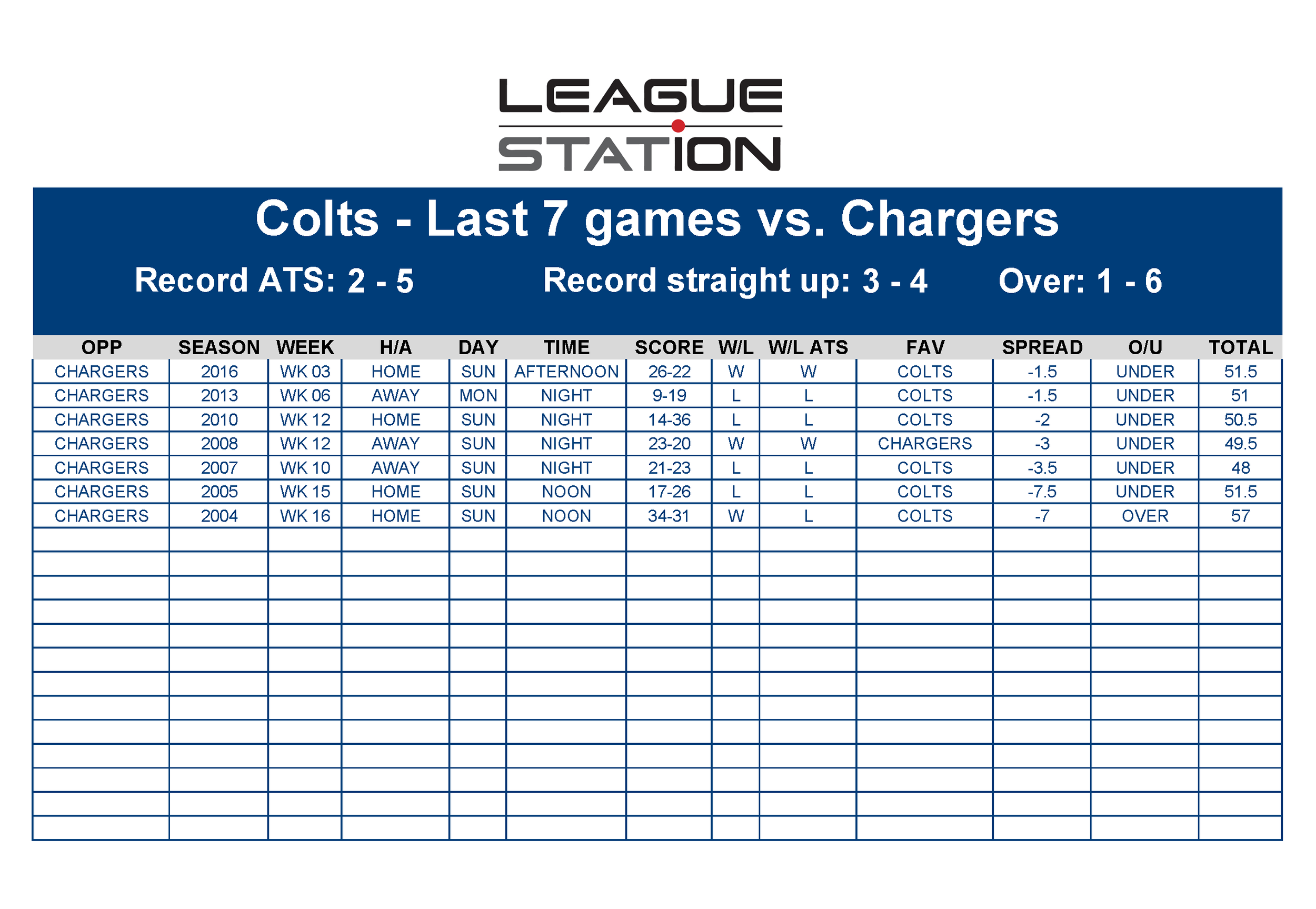 LEAGUE
STATION

Colts - Last 7 games vs. Chargers

Record ATS: 2 - 5 Record straight up: 3 - 4 Over: 1 - 6

| OPP | SEASON | WEEK | H/A | DAY | TIME | SCORE | W/L | W/L ATS | FAV | SPREAD | O/U | TOTAL |
|---|---|---|---|---|---|---|---|---|---|---|---|---|
| CHARGERS | 2016 | WK 03 | HOME | SUN | AFTERNOON | 26-22 | W | W | COLTS | -1.5 | UNDER | 51.5 |
| CHARGERS | 2013 | WK 06 | AWAY | MON | NIGHT | 9-19 | L | L | COLTS | -1.5 | UNDER | 51 |
| CHARGERS | 2010 | WK 12 | HOME | SUN | NIGHT | 14-36 | L | L | COLTS | -2 | UNDER | 50.5 |
| CHARGERS | 2008 | WK 12 | AWAY | SUN | NIGHT | 23-20 | W | W | CHARGERS | -3 | UNDER | 49.5 |
| CHARGERS | 2007 | WK 10 | AWAY | SUN | NIGHT | 21-23 | L | L | COLTS | -3.5 | UNDER | 48 |
| CHARGERS | 2005 | WK 15 | HOME | SUN | NOON | 17-26 | L | L | COLTS | -7.5 | UNDER | 51.5 |
| CHARGERS | 2004 | WK 16 | HOME | SUN | NOON | 34-31 | W | L | COLTS | -7 | OVER | 57 |